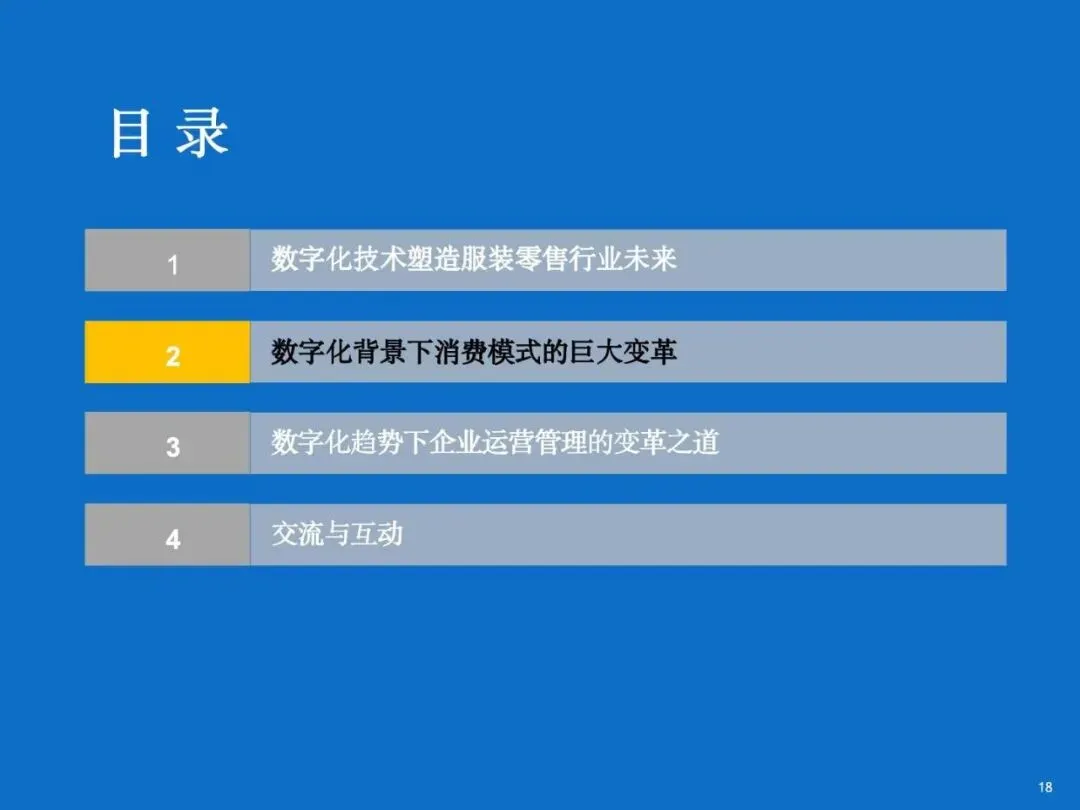 目 录

1 数字化技术塑造服装零售行业未来

2 数字化背景下消费模式的巨大变革

3 数字化趋势下企业运营管理的变革之道

4 交流与互动

18